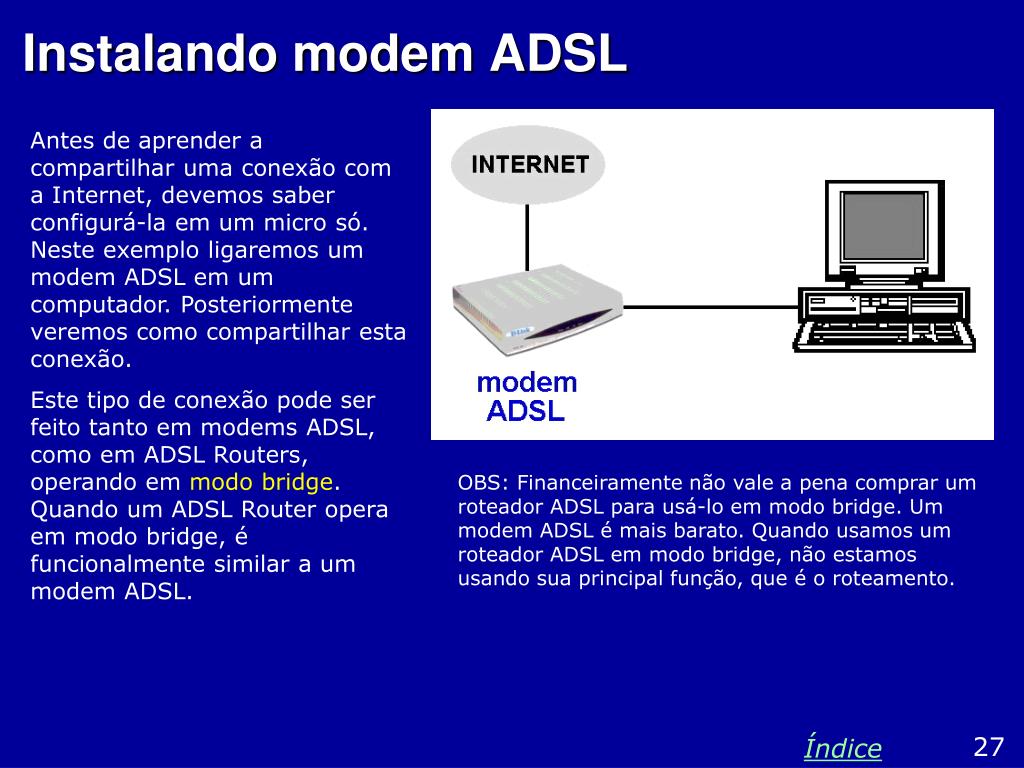 Instalando modem ADSL

Antes de aprender a compartilhar uma conexão com a Internet, devemos saber configurá-la em um micro só. Neste exemplo ligaremos um modem ADSL em um computador. Posteriormente veremos como compartilhar esta conexão.

Este tipo de conexão pode ser feito tanto em modems ADSL, como em ADSL Routers, operando em modo bridge. Quando um ADSL Router opera em modo bridge, é funcionalmente similar a um modem ADSL.

INTERNET

modem ADSL

OBS: Financeiramente não vale a pena comprar um roteador ADSL para usá-lo em modo bridge. Um modem ADSL é mais barato. Quando usamos um roteador ADSL em modo bridge, não estamos usando sua principal função, que é o roteamento.

Índice

27